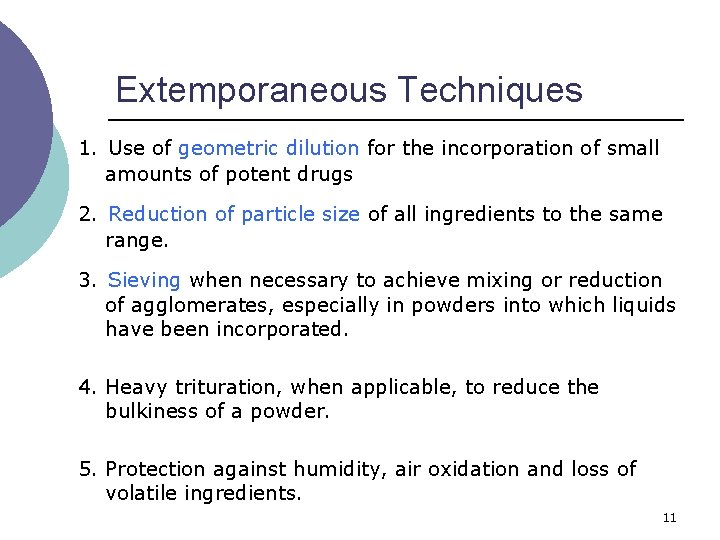 Extemporaneous Techniques

1. Use of geometric dilution for the incorporation of small amounts of potent drugs

2. Reduction of particle size of all ingredients to the same range.

3. Sieving when necessary to achieve mixing or reduction of agglomerates, especially in powders into which liquids have been incorporated.

4. Heavy trituration, when applicable, to reduce the bulkiness of a powder.

5. Protection against humidity, air oxidation and loss of volatile ingredients.

11